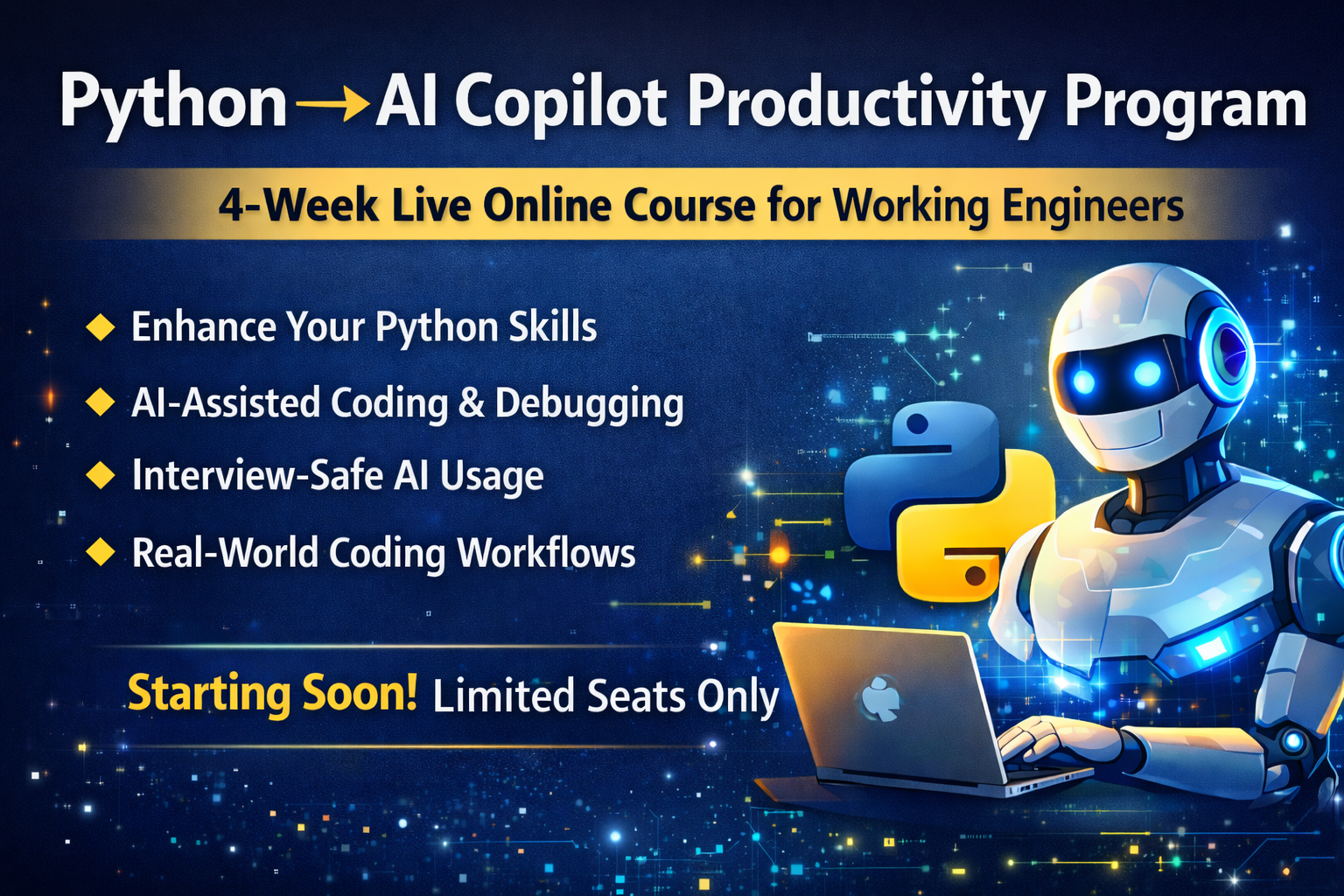 Python → AI Copilot Productivity Program

4-Week Live Online Course for Working Engineers

◆ Enhance Your Python Skills
◆ AI-Assisted Coding & Debugging
◆ Interview-Safe AI Usage
◆ Real-World Coding Workflows

Starting Soon! Limited Seats Only